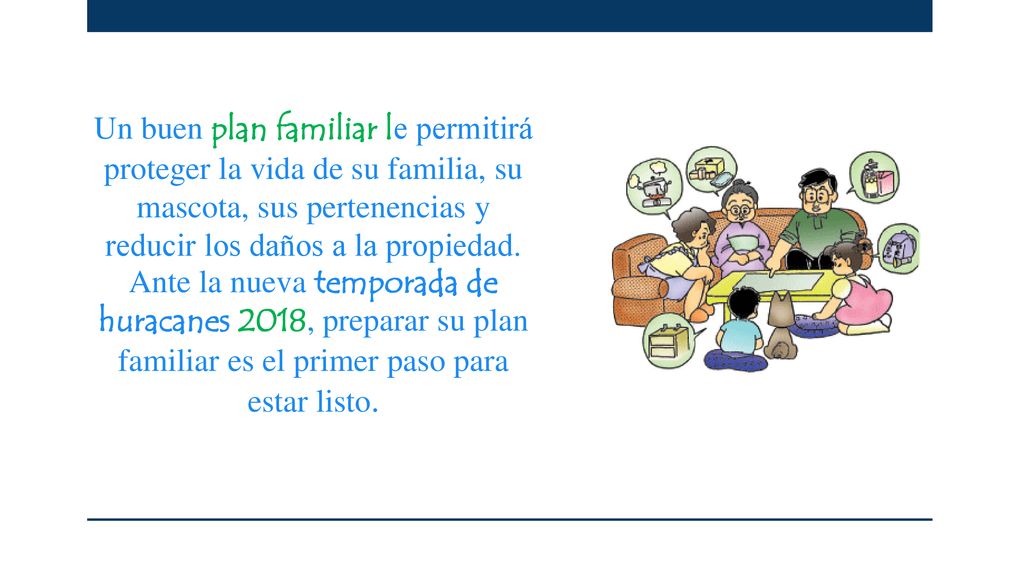 Un buen plan familiar le permitirá proteger la vida de su familia, su mascota, sus pertenencias y reducir los daños a la propiedad. Ante la nueva temporada de huracanes 2018, preparar su plan familiar es el primer paso para estar listo.